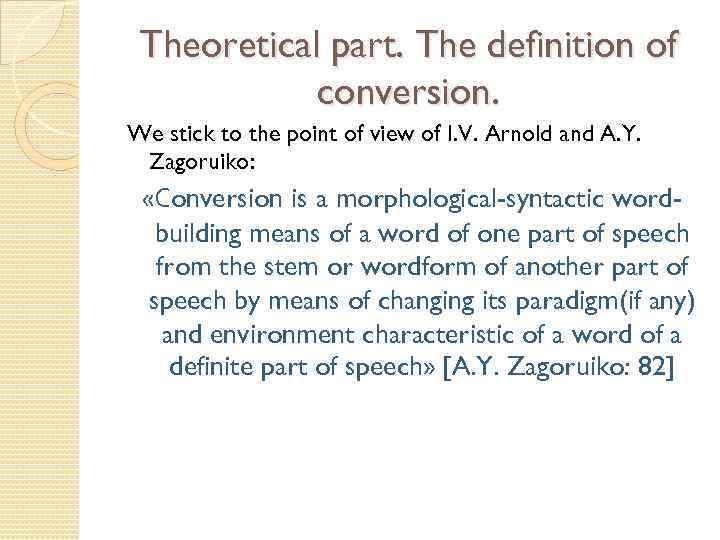 Theoretical part. The definition of conversion.

We stick to the point of view of I.V. Arnold and A.Y. Zagoruiko:

«Conversion is a morphological-syntactic word-building means of a word of one part of speech from the stem or wordform of another part of speech by means of changing its paradigm(if any) and environment characteristic of a word of a definite part of speech» [A.Y. Zagoruiko: 82]